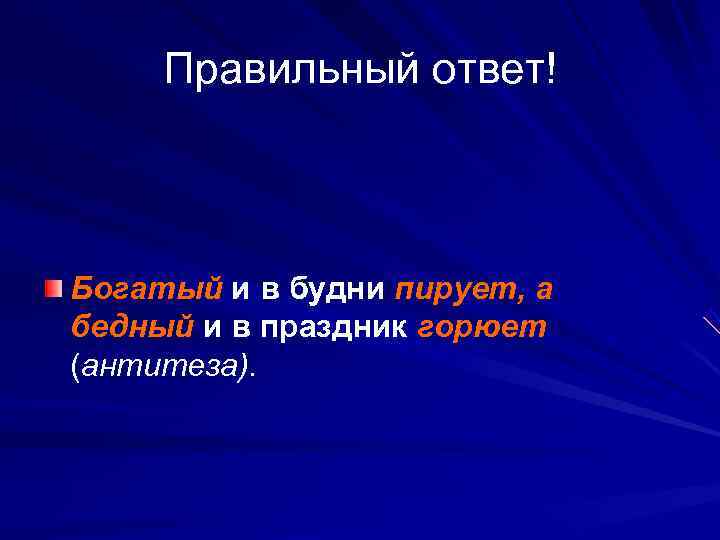 Правильный ответ!

Богатый и в будни пирует, а бедный и в праздник горюет (антитеза).